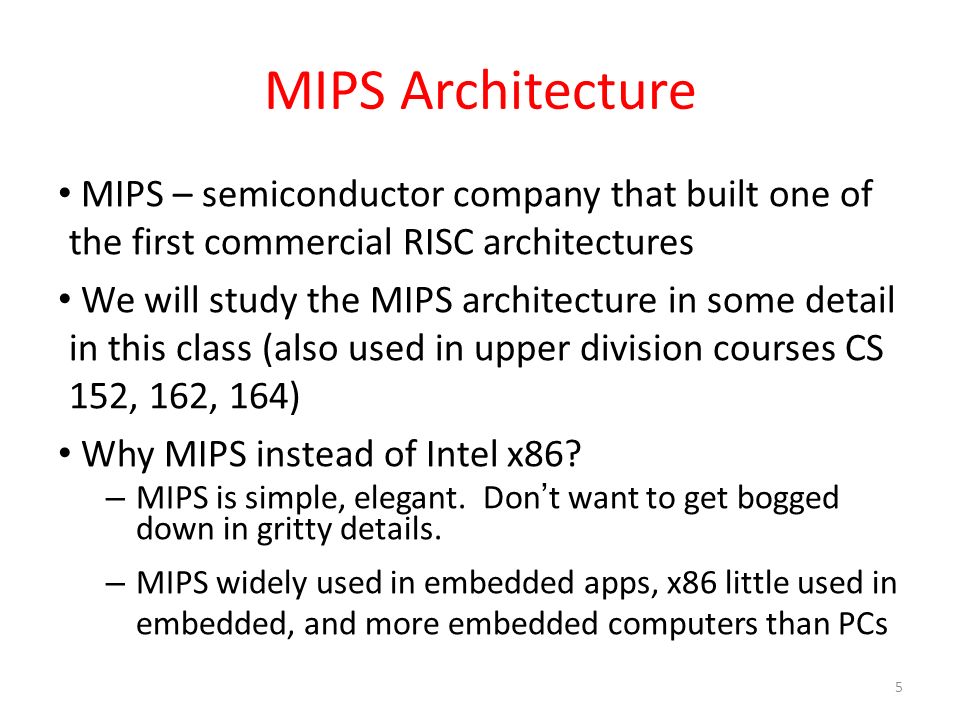 MIPS Architecture

• MIPS – semiconductor company that built one of the first commercial RISC architectures

• We will study the MIPS architecture in some detail in this class (also used in upper division courses CS 152, 162, 164)

• Why MIPS instead of Intel x86?
– MIPS is simple, elegant. Don't want to get bogged down in gritty details.
– MIPS widely used in embedded apps, x86 little used in embedded, and more embedded computers than PCs

5